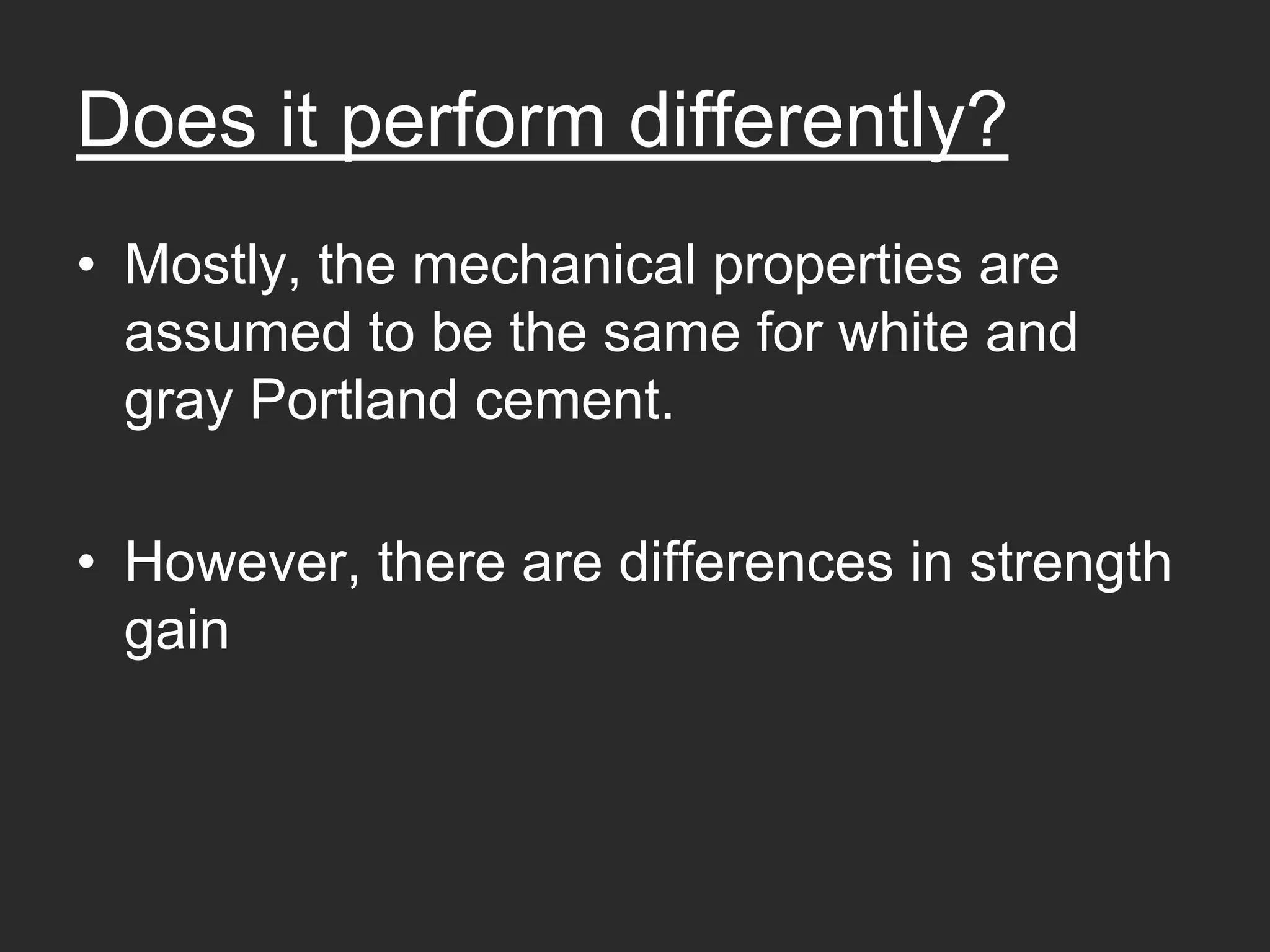 Does it perform differently?

• Mostly, the mechanical properties are assumed to be the same for white and gray Portland cement.

• However, there are differences in strength gain